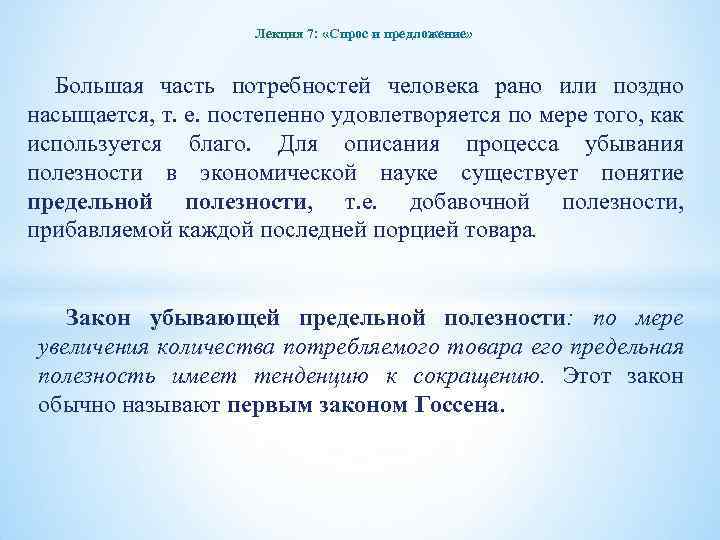 Лекция 7: «Спрос и предложение»

Большая часть потребностей человека рано или поздно насыщается, т. е. постепенно удовлетворяется по мере того, как используется благо. Для описания процесса убывания полезности в экономической науке существует понятие предельной полезности, т.е. добавочной полезности, прибавляемой каждой последней порцией товара.

Закон убывающей предельной полезности: по мере увеличения количества потребляемого товара его предельная полезность имеет тенденцию к сокращению. Этот закон обычно называют первым законом Госсена.